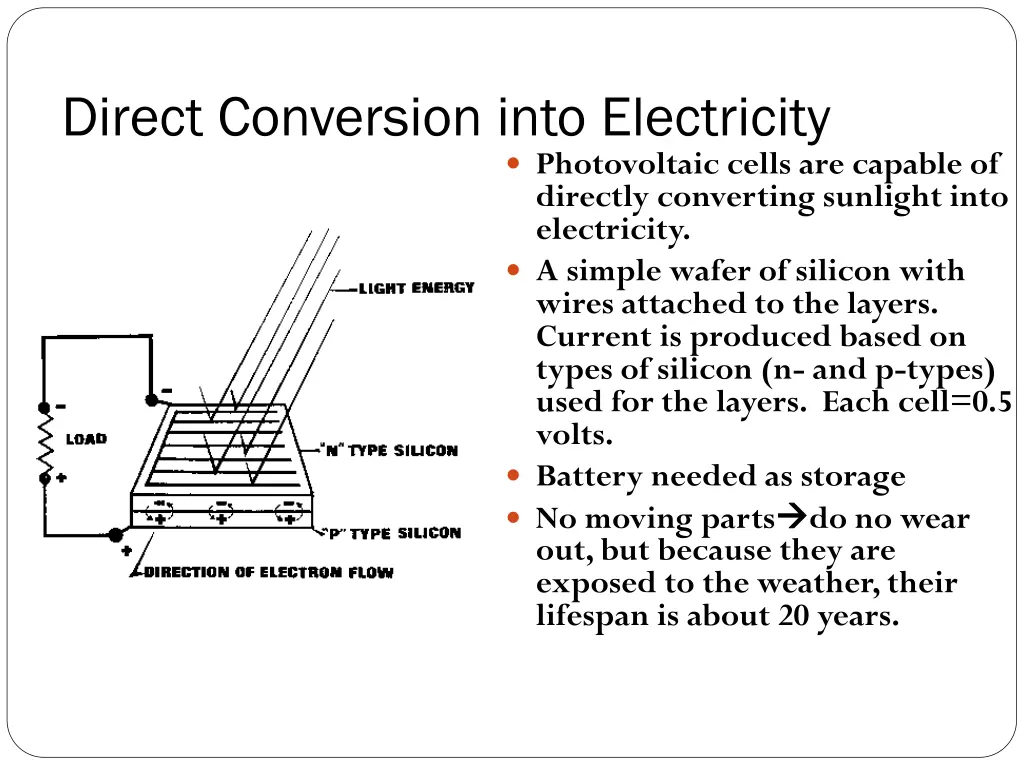 Direct Conversion into Electricity

LIGHT ENERGY

LOAD

"N" TYPE SILICON

"P" TYPE SILICON

DIRECTION OF ELECTRON FLOW

- Photovoltaic cells are capable of directly converting sunlight into electricity.
- A simple wafer of silicon with wires attached to the layers. Current is produced based on types of silicon (n- and p-types) used for the layers. Each cell=0.5 volts.
- Battery needed as storage
- No moving parts→do no wear out, but because they are exposed to the weather, their lifespan is about 20 years.